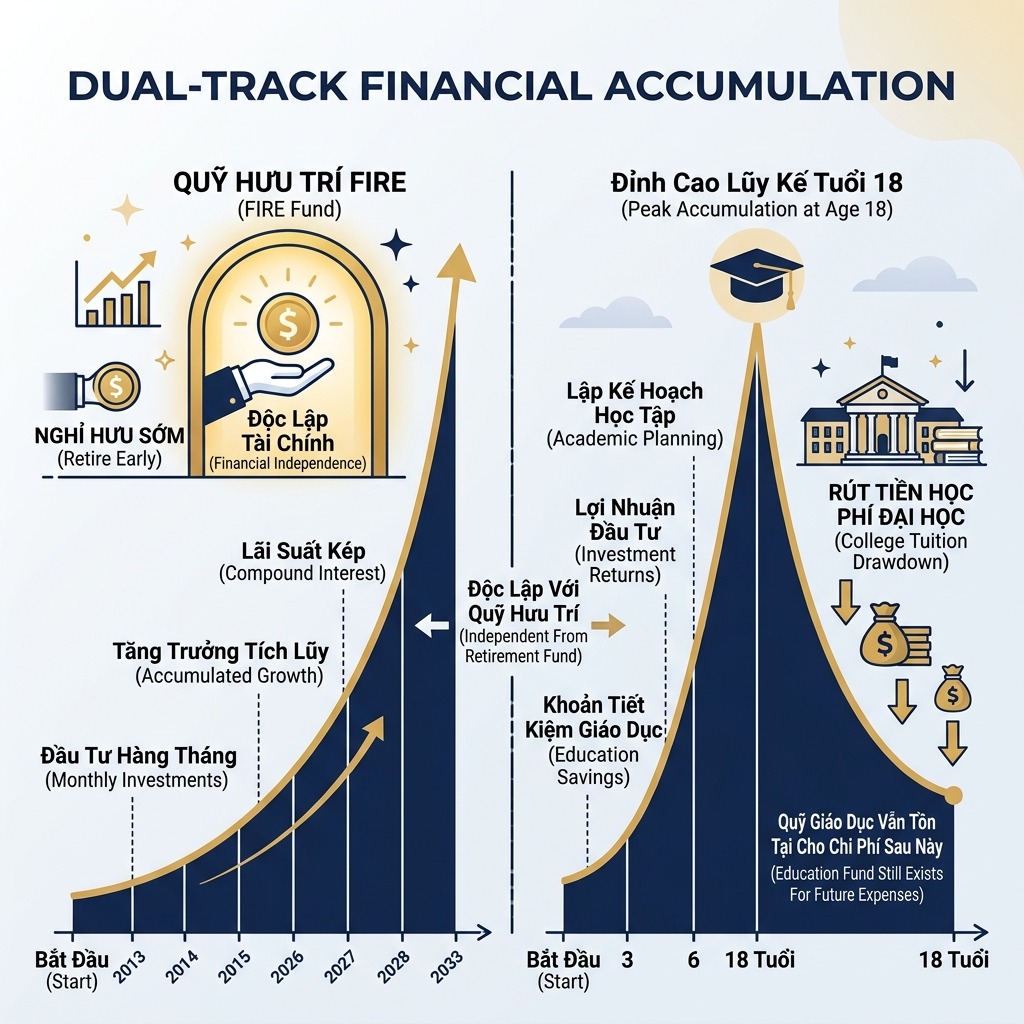 DUAL-TRACK FINANCIAL ACCUMULATION

QUỸ HƯU TRÍ FIRE
(FIRE Fund)

NGHỈ HƯU SỚM
(Retire Early)

Độc Lập Tài Chính
(Financial Independence)

Lãi Suất Kép
(Compound Interest)

Tăng Trưởng Tích Lũy
(Accumulated Growth)

Đầu Tư Hàng Tháng
(Monthly Investments)

Bắt Đầu
(Start)
2013
2014
2015
2026
2027
2028
2033

Độc Lập Với Quỹ Hưu Trí
(Independent From Retirement Fund)

Đỉnh Cao Lũy Kế Tuổi 18
(Peak Accumulation at Age 18)

Lập Kế Hoạch Học Tập
(Academic Planning)

Lợi Nhuận Đầu Tư
(Investment Returns)

Khoản Tiết Kiệm Giáo Dục
(Education Savings)

RÚT TIỀN HỌC PHÍ ĐẠI HỌC
(College Tuition Drawdown)

Quỹ Giáo Dục Vẫn Tồn Tại Cho Chi Phí Sau Này
(Education Fund Still Exists For Future Expenses)

Bắt Đầu
(Start)
3
6
18 Tuổi
18 Tuổi